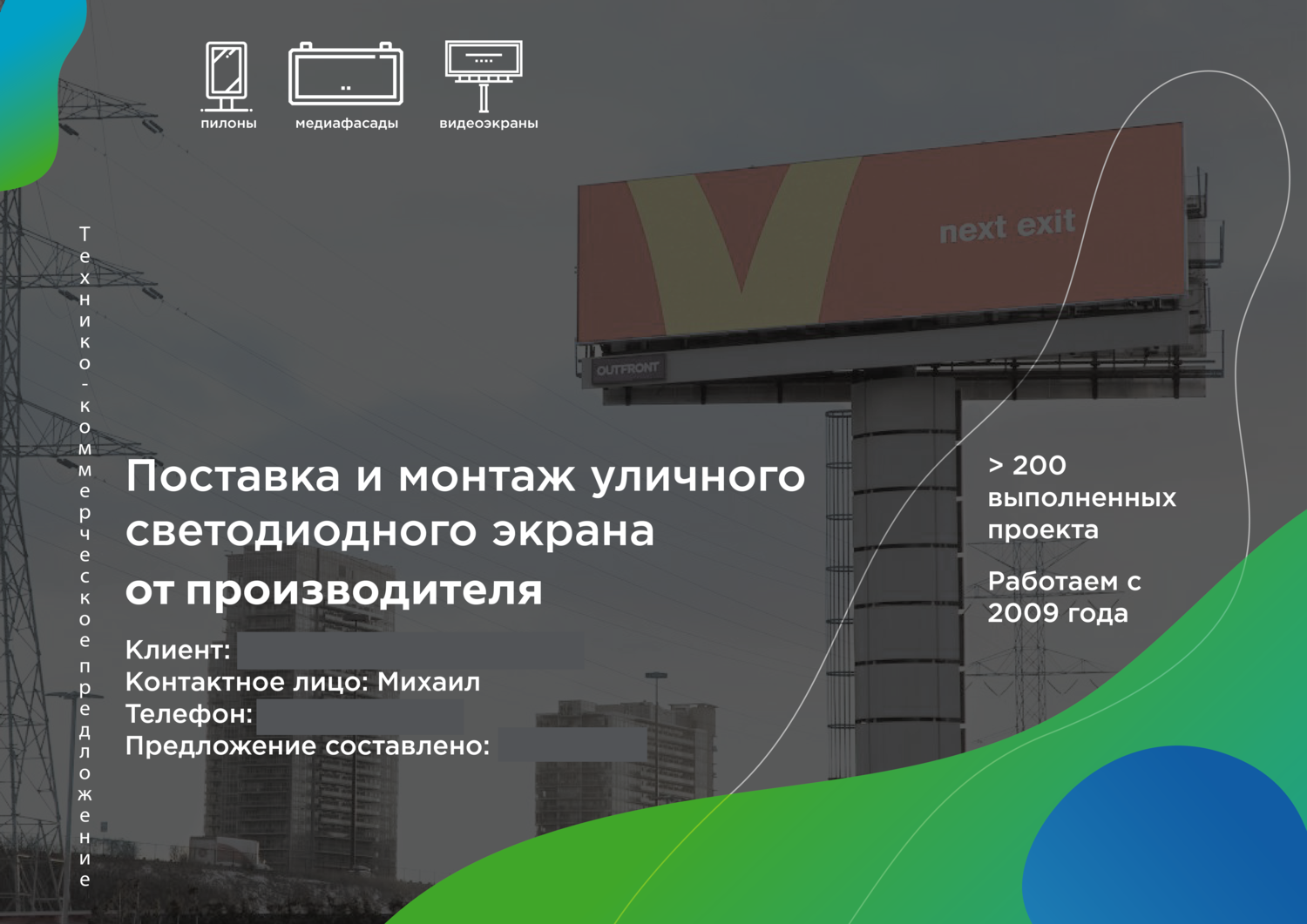 пилоны
медиафасады
видеоэкраны

Технико-коммерческое предложение

next exit

OUTFRONT

Поставка и монтаж уличного светодиодного экрана от производителя

Клиент:
Контактное лицо: Михаил
Телефон:
Предложение составлено:

> 200 выполненных проекта

Работаем с 2009 года